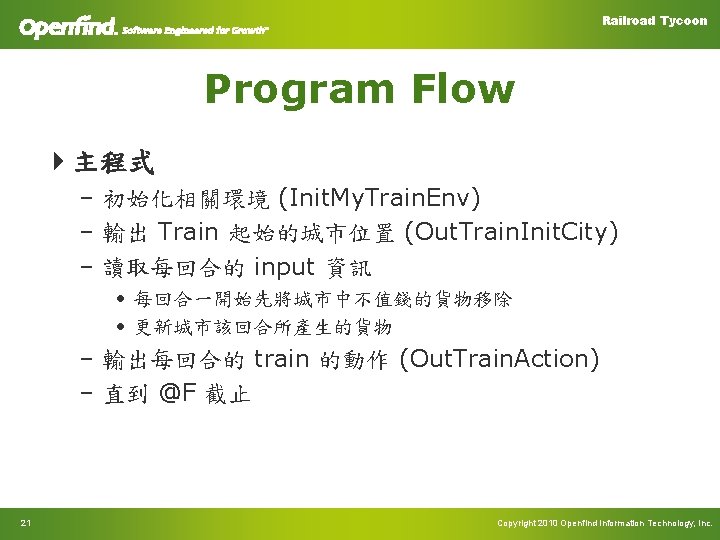 Openfind. Software Engineered for Growth™

Railroad Tycoon

Program Flow

主程式
– 初始化相關環境 (InitMyTrainEnv)
– 輸出 Train 起始的城市位置 (OutTrainInitCity)
– 讀取每回合的 input 資訊
• 每回合一開始先將城市中不值錢的貨物移除
• 更新城市該回合所產生的貨物
– 輸出每回合的 train 的動作 (OutTrainAction)
– 直到 @F 截止

21

Copyright 2010 Openfind Information Technology, Inc.